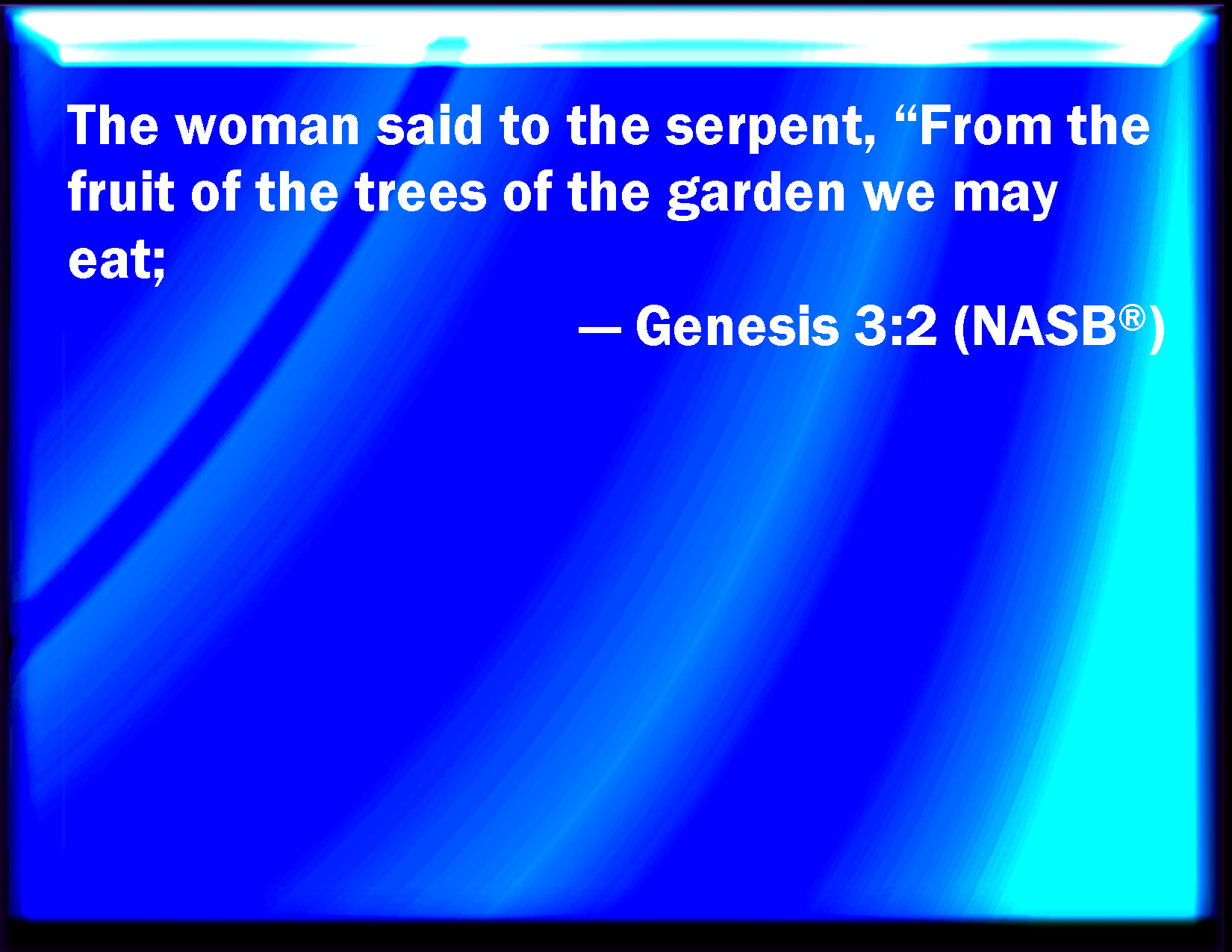 The woman said to the serpent, “From the fruit of the trees of the garden we may eat;

— Genesis 3:2 (NASB®)